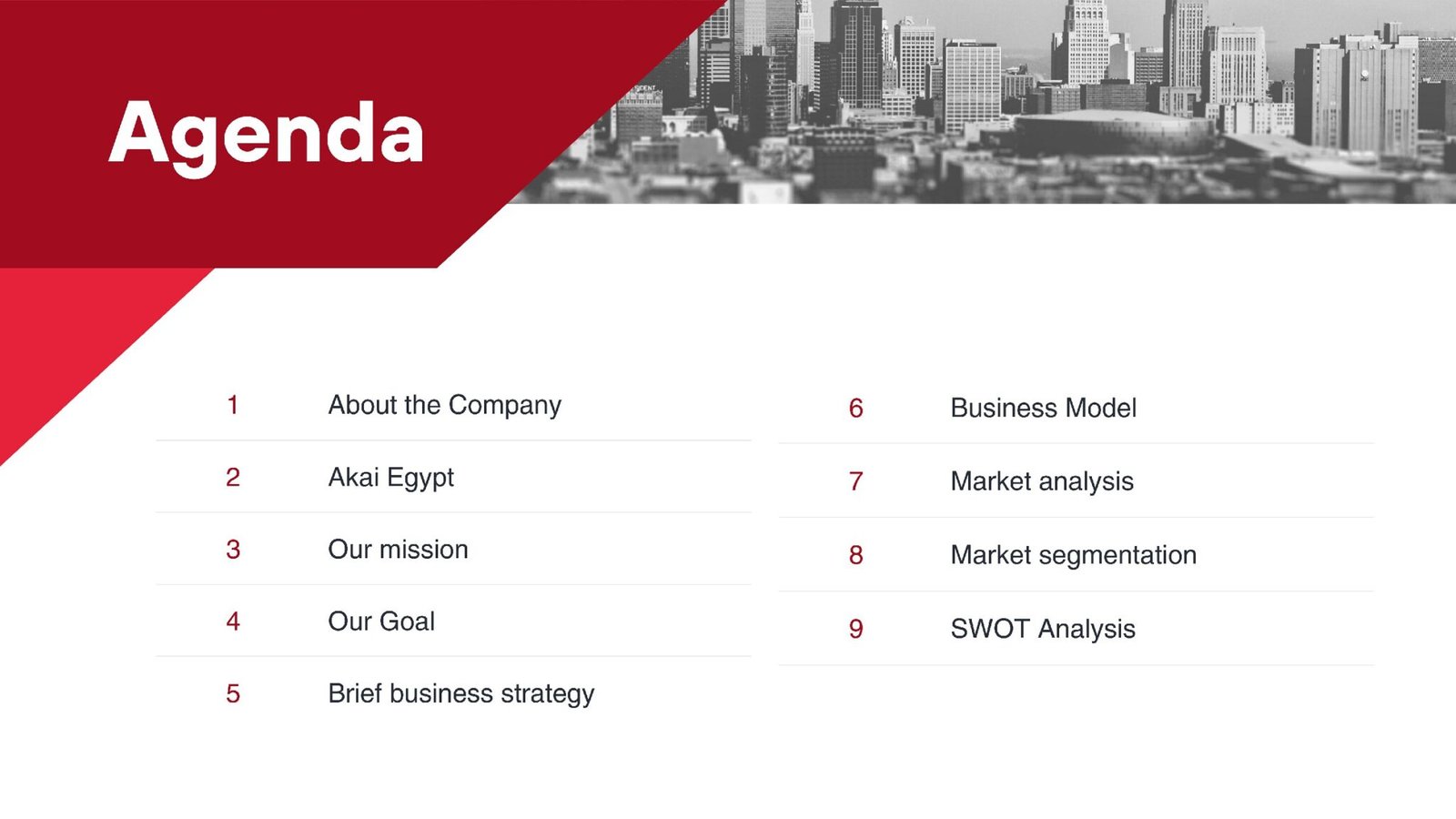 Agenda

1 About the Company
2 Akai Egypt
3 Our mission
4 Our Goal
5 Brief business strategy

6 Business Model
7 Market analysis
8 Market segmentation
9 SWOT Analysis